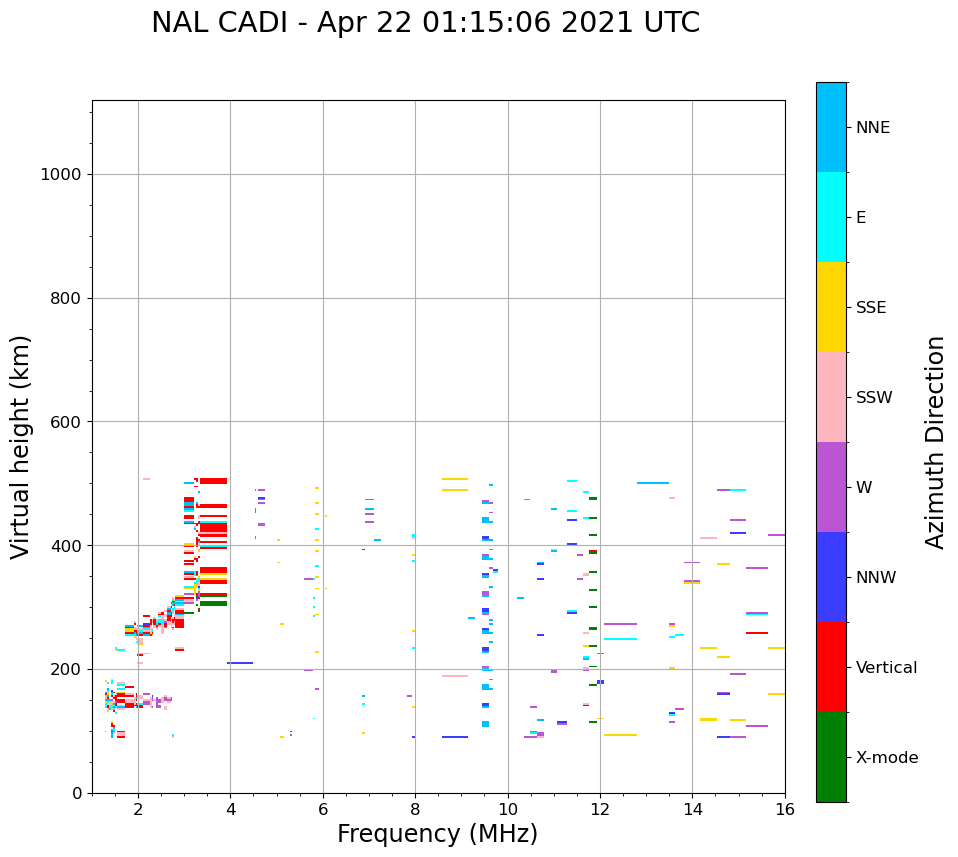 NAL CADI - Apr 22 01:15:06 2021 UTC

Virtual height (km)

1000
800
600
400
200
0

2
4
6
8
10
12
14
16

Frequency (MHz)

NNE
E
SSE
SSW
W
NNW
Vertical
X-mode

Azimuth Direction